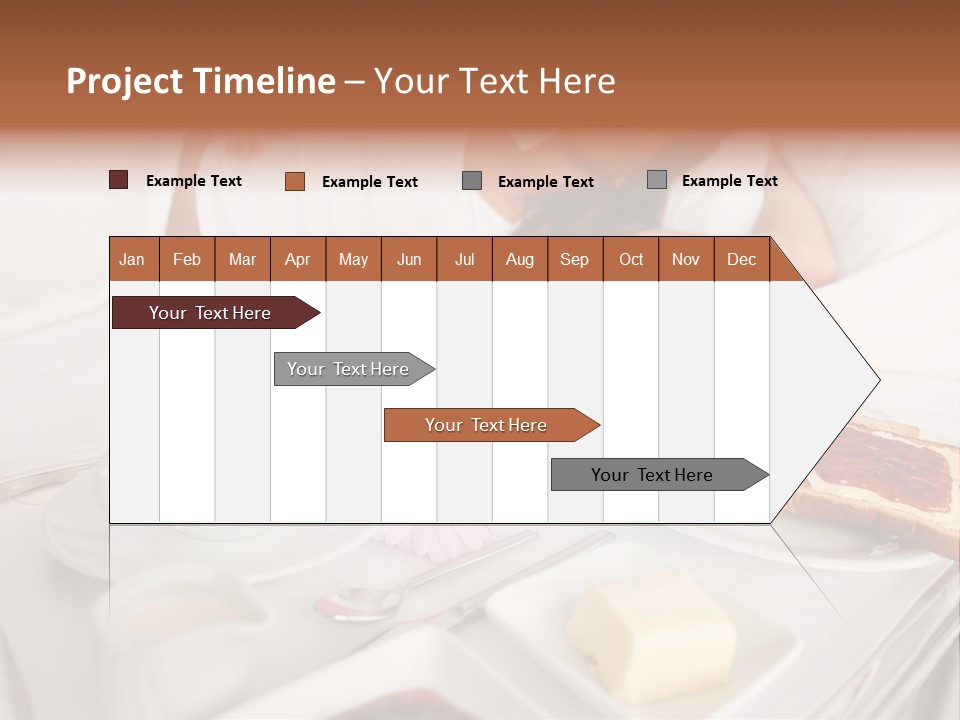 Project Timeline – Your Text Here

Example Text

Example Text

Example Text

Example Text

| Jan | Feb | Mar | Apr | May | Jun | Jul | Aug | Sep | Oct | Nov | Dec |
|---|---|---|---|---|---|---|---|---|---|---|---|

Your Text Here

Your Text Here

Your Text Here

Your Text Here